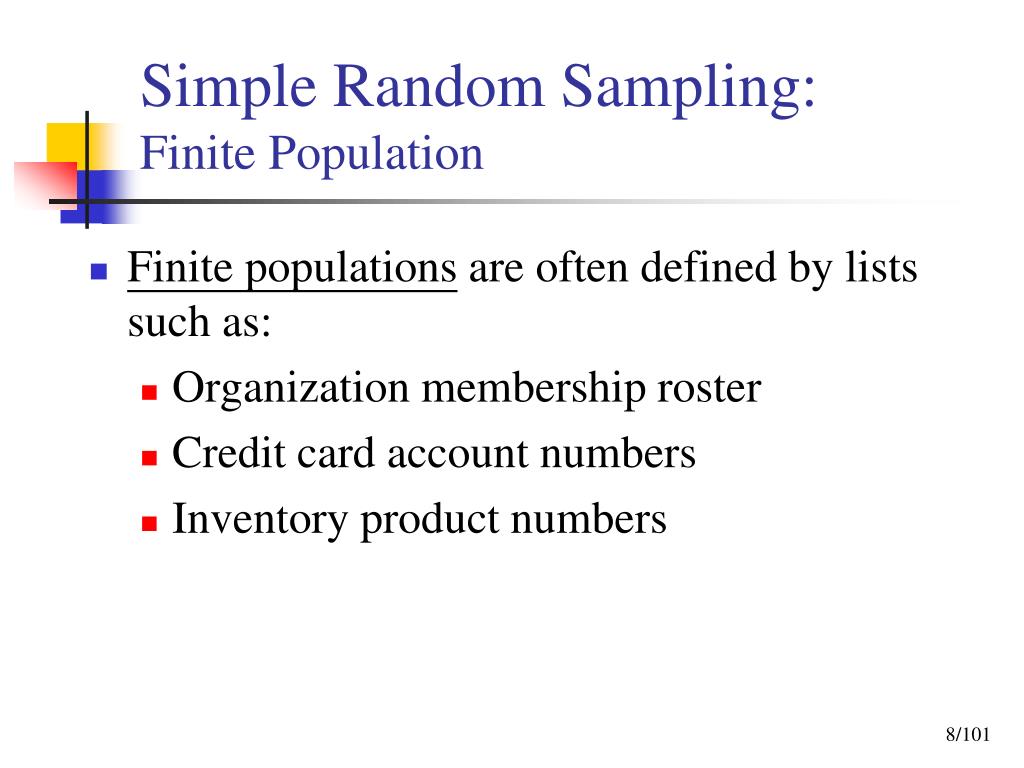 Simple Random Sampling:
Finite Population

Finite populations are often defined by lists such as:

Organization membership roster

Credit card account numbers

Inventory product numbers

8/101